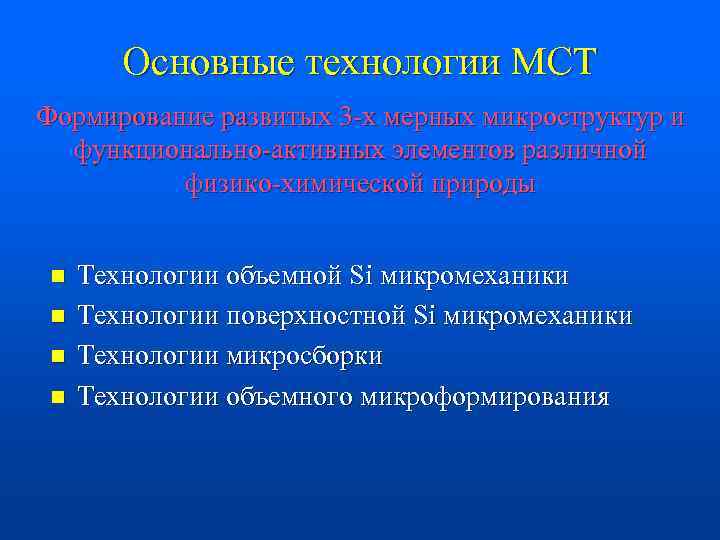 Основные технологии МСТ

Формирование развитых 3-х мерных микроструктур и функционально-активных элементов различной физико-химической природы

- Технологии объемной Si микромеханики
- Технологии поверхностной Si микромеханики
- Технологии микросборки
- Технологии объемного микроформирования